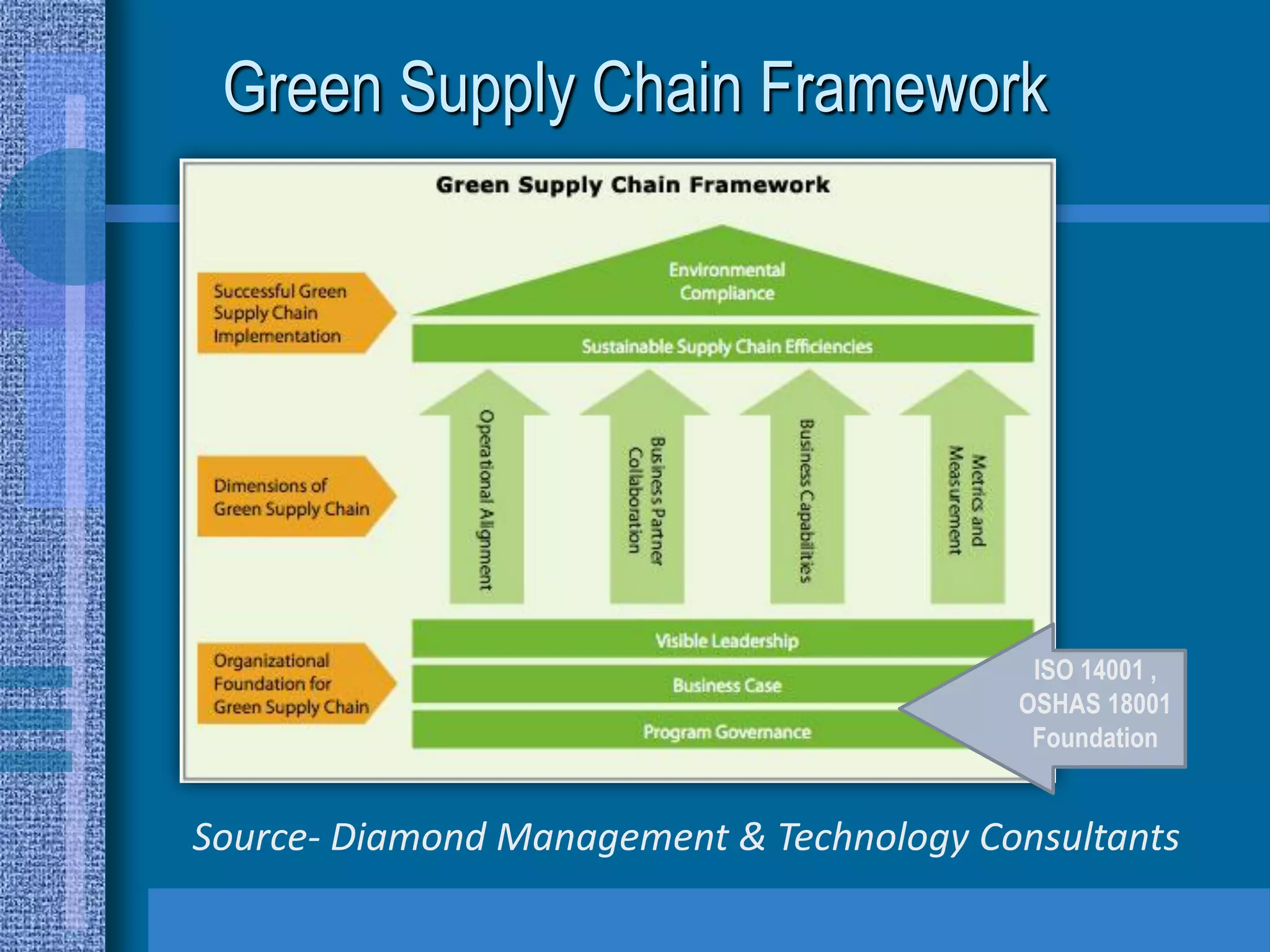 Green Supply Chain Framework

Green Supply Chain Framework

Successful Green Supply Chain Implementation

Environmental Compliance

Sustainable Supply Chain Efficiencies

Dimensions of Green Supply Chain

Operational Alignment

Business Partner Collaboration

Business Capabilities

Metrics and Measurement

Organizational Foundation for Green Supply Chain

Visible Leadership

Business Case

Program Governance

ISO 14001 , OSHAS 18001 Foundation

Source- Diamond Management & Technology Consultants